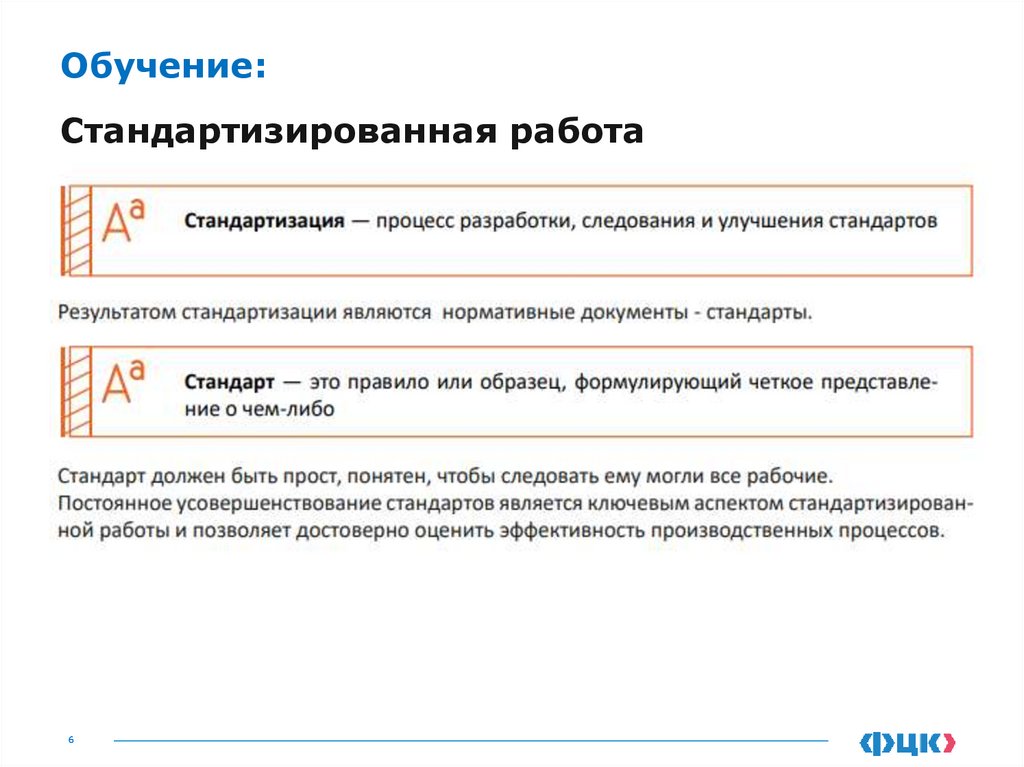 Обучение:

Стандартизированная работа

Aa

Стандартизация — процесс разработки, следования и улучшения стандартов

Результатом стандартизации являются нормативные документы - стандарты.

Aa

Стандарт — это правило или образец, формулирующий четкое представление о чем-либо

Стандарт должен быть прост, понятен, чтобы следовать ему могли все рабочие.
Постоянное усовершенствование стандартов является ключевым аспектом стандартизированной работы и позволяет достоверно оценить эффективность производственных процессов.

6

ФЦК